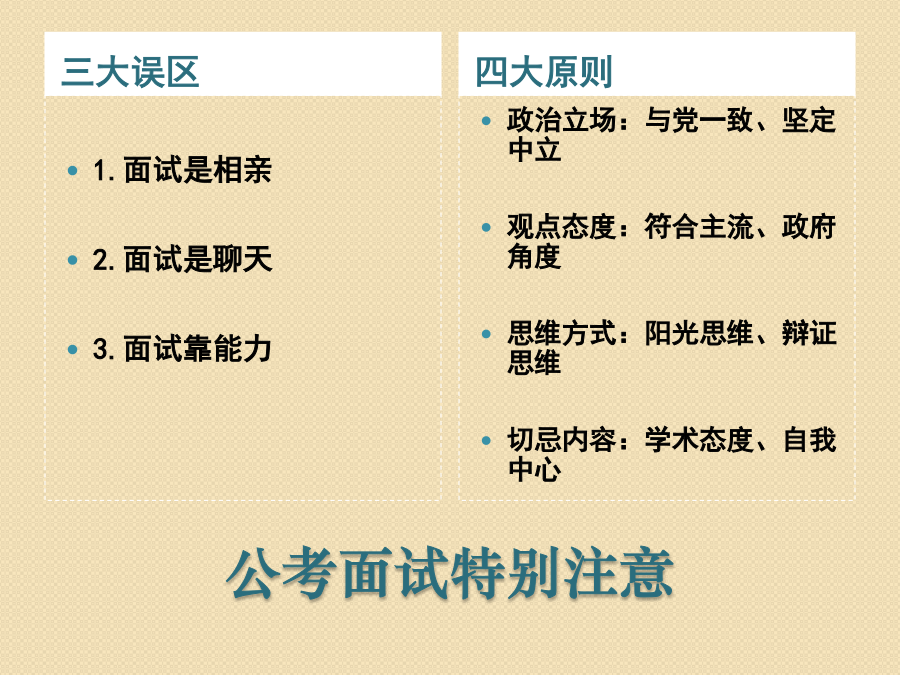 三大误区

1. 面试是相亲

2. 面试是聊天

3. 面试靠能力

四大原则

政治立场：与党一致、坚定中立

观点态度：符合主流、政府角度

思维方式：阳光思维、辩证思维

切忌内容：学术态度、自我中心

公考面试特别注意